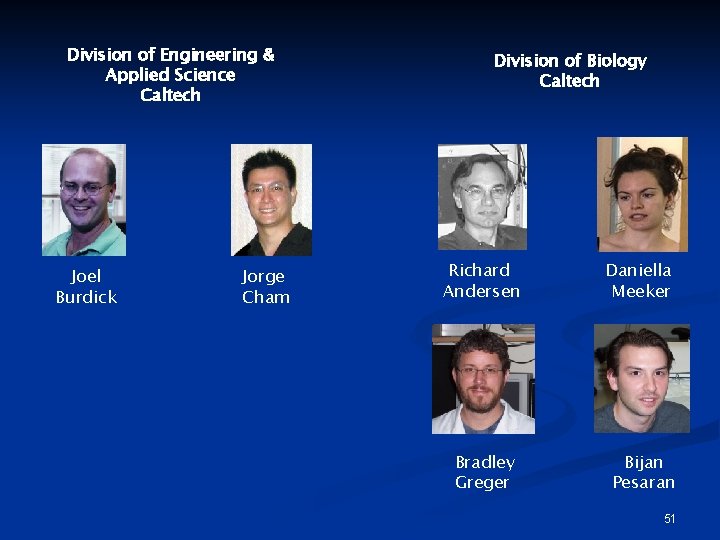 Division of Engineering & Applied Science Caltech

Joel Burdick

Jorge Cham

Division of Biology Caltech

Richard Andersen

Daniella Meeker

Bradley Greger

Bijan Pesaran

51